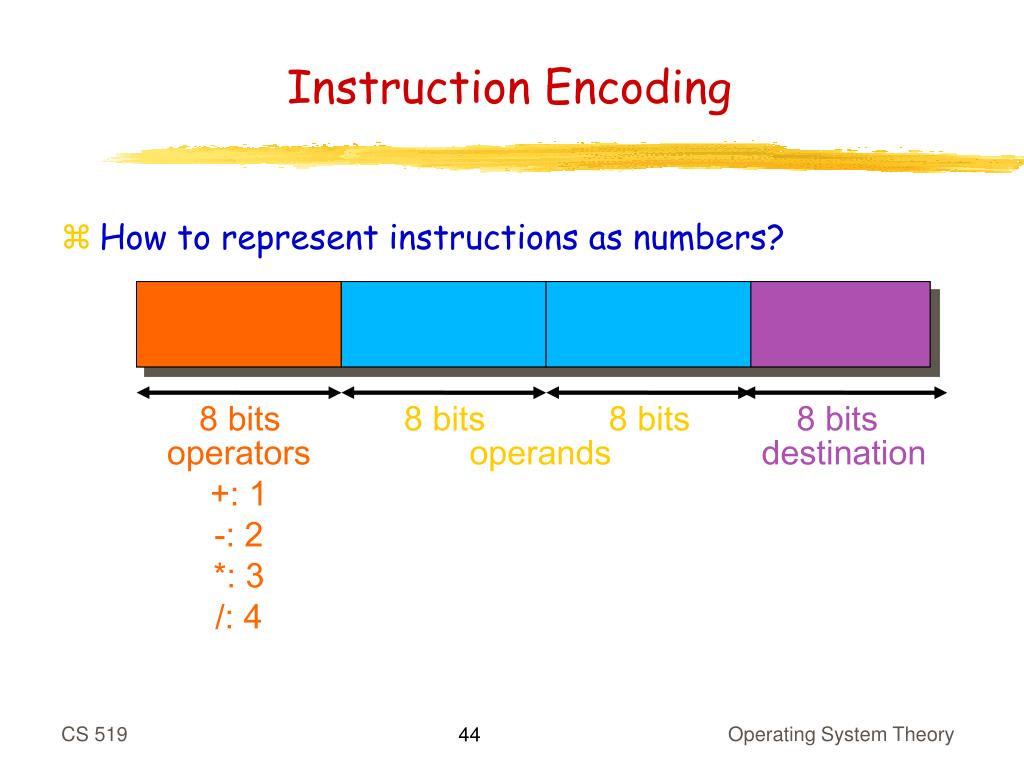 Instruction Encoding

⌘ How to represent instructions as numbers?

8 bits
operators
+: 1
-: 2
*: 3
/: 4

8 bits

8 bits

operands

8 bits
destination

CS 519

44

Operating System Theory